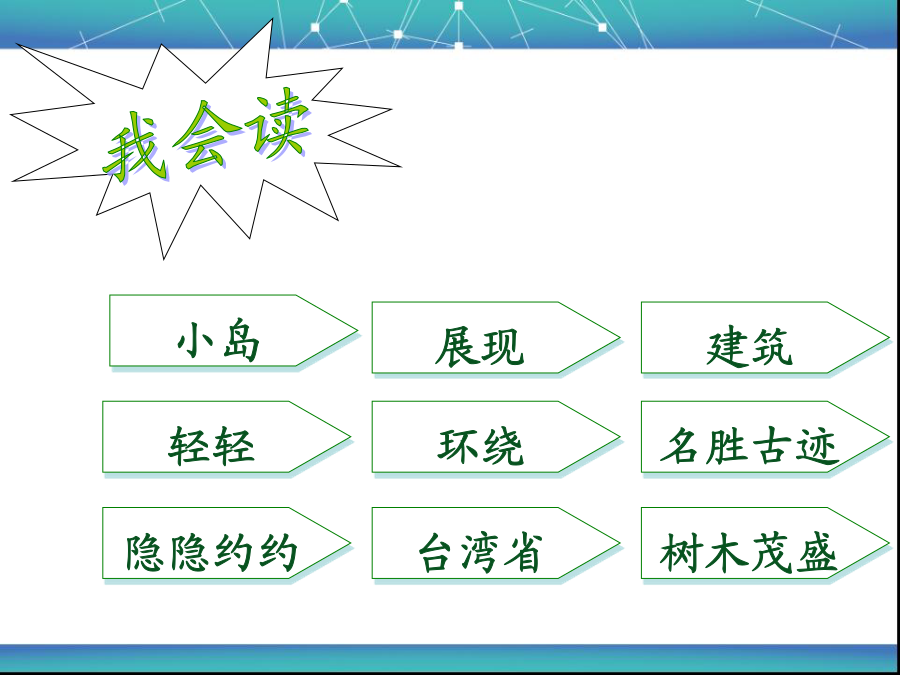 我会读

小岛 展现 建筑

轻轻 环绕 名胜古迹

隐隐约约 台湾省 树木茂盛